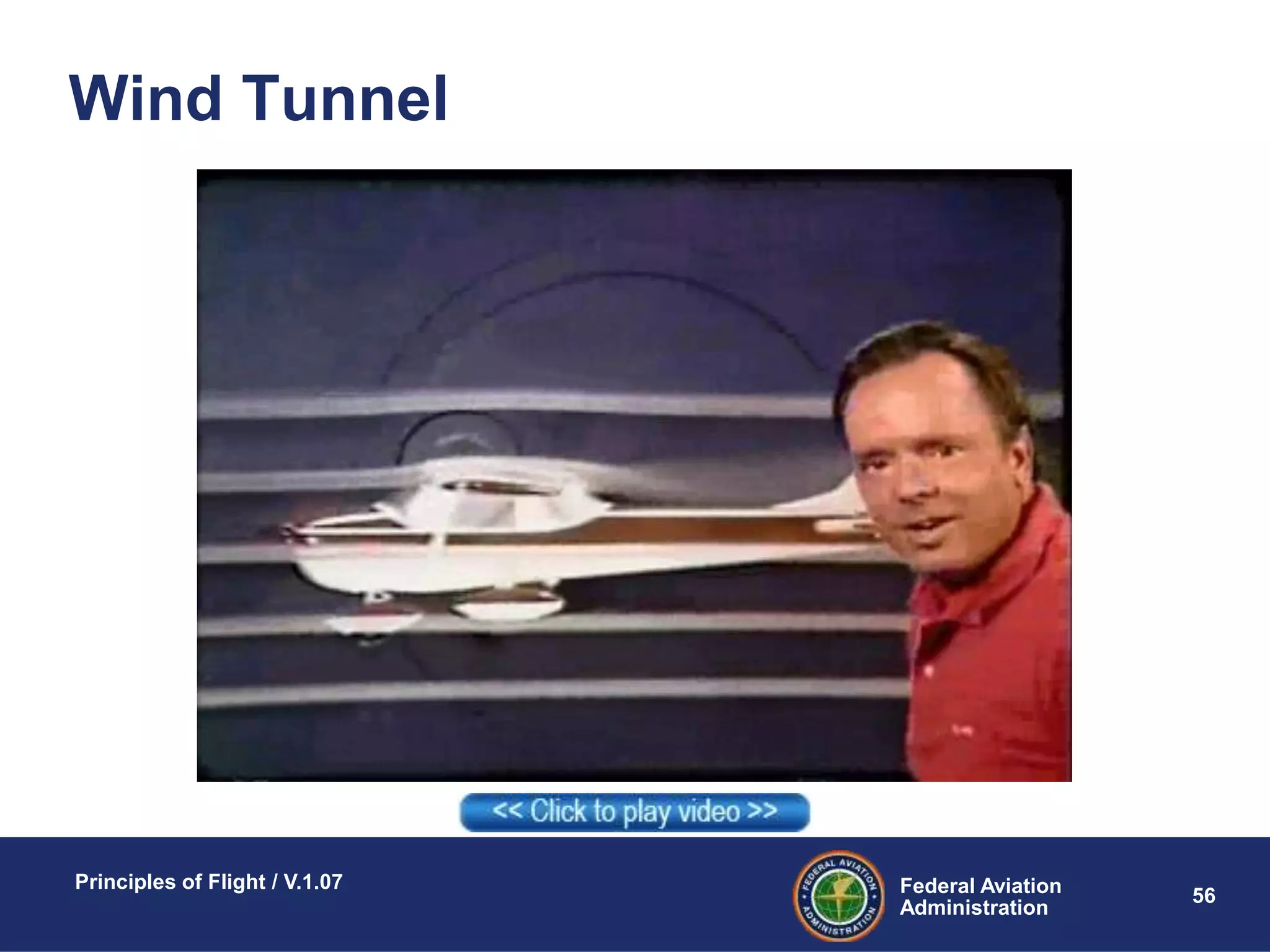 Wind Tunnel

<< Click to play video >>

Principles of Flight / V.1.07

FEDERAL AVIATION ADMINISTRATION

Federal Aviation Administration

56